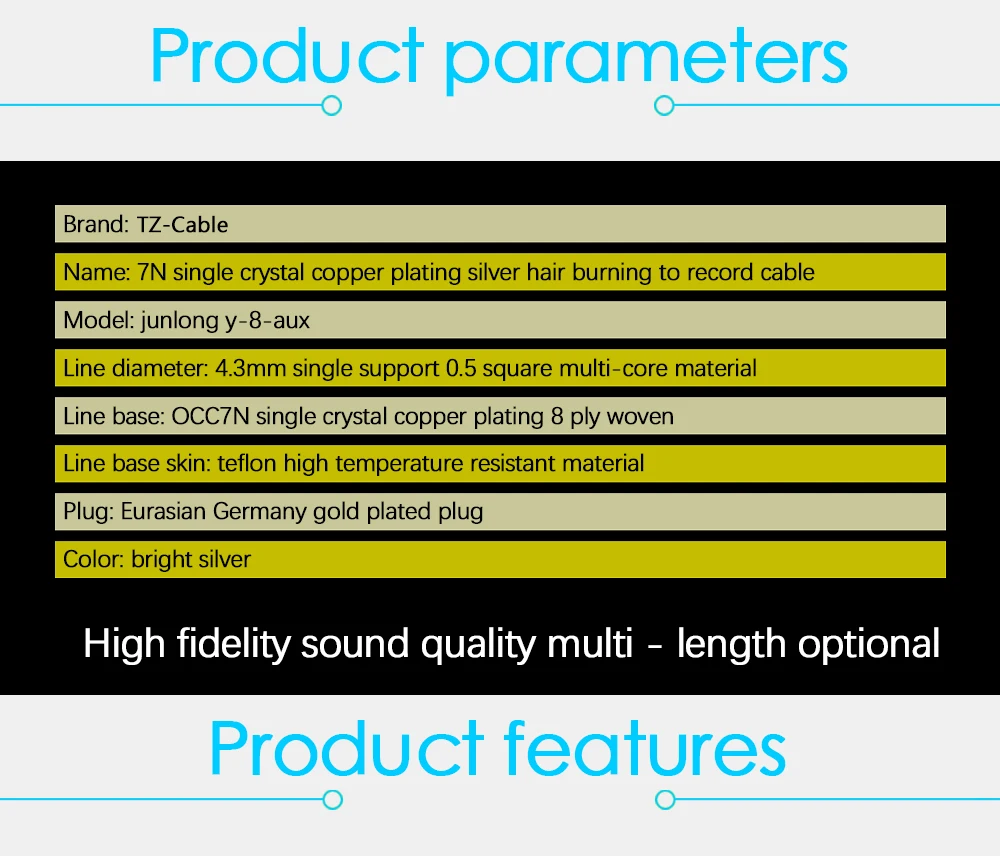 Product parameters

Brand: TZ-Cable

Name: 7N single crystal copper plating silver hair burning to record cable

Model: junlong y-8-aux

Line diameter: 4.3mm single support 0.5 square multi-core material

Line base: OCC7N single crystal copper plating 8 ply woven

Line base skin: teflon high temperature resistant material

Plug: Eurasian Germany gold plated plug

Color: bright silver

High fidelity sound quality multi - length optional

Product features